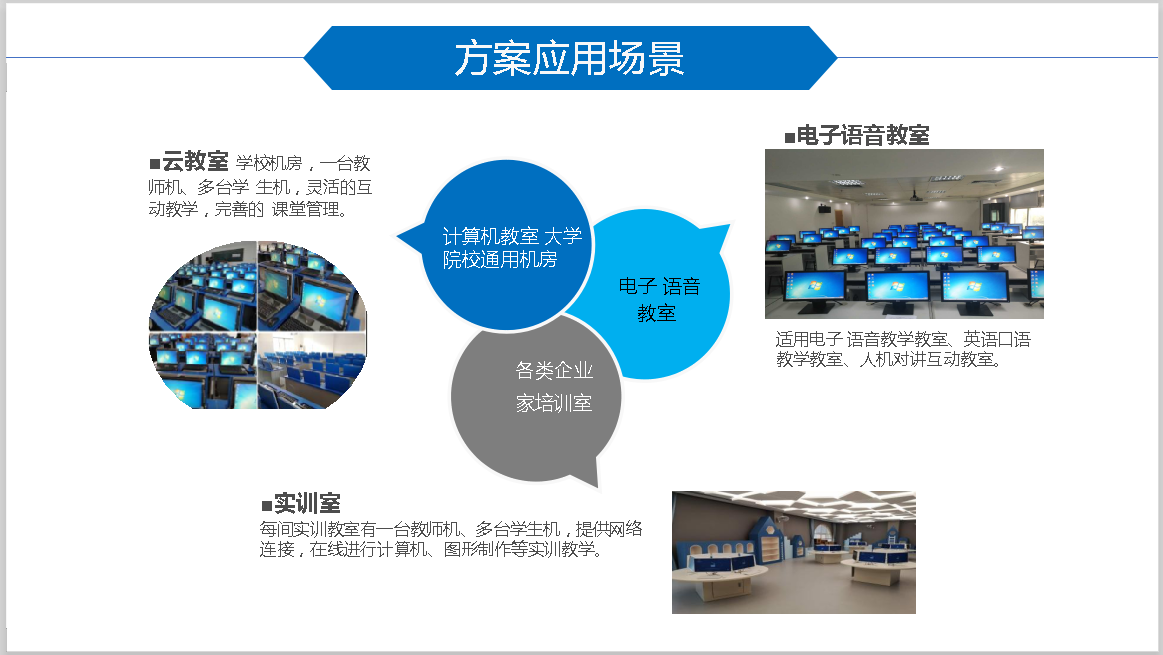 方案应用场景

■云教室 学校机房，一台教师机、多台学 生机，灵活的互动教学，完善的 课堂管理。

计算机教室 大学院校通用机房

电子 语音教室

各类企业家培训室

■电子语音教室

适用电子 语音教学教室、英语口语教学教室、人机对讲互动教室。

■实训室
每间实训教室有一台教师机、多台学生机，提供网络连接，在线进行计算机、图形制作等实训教学。